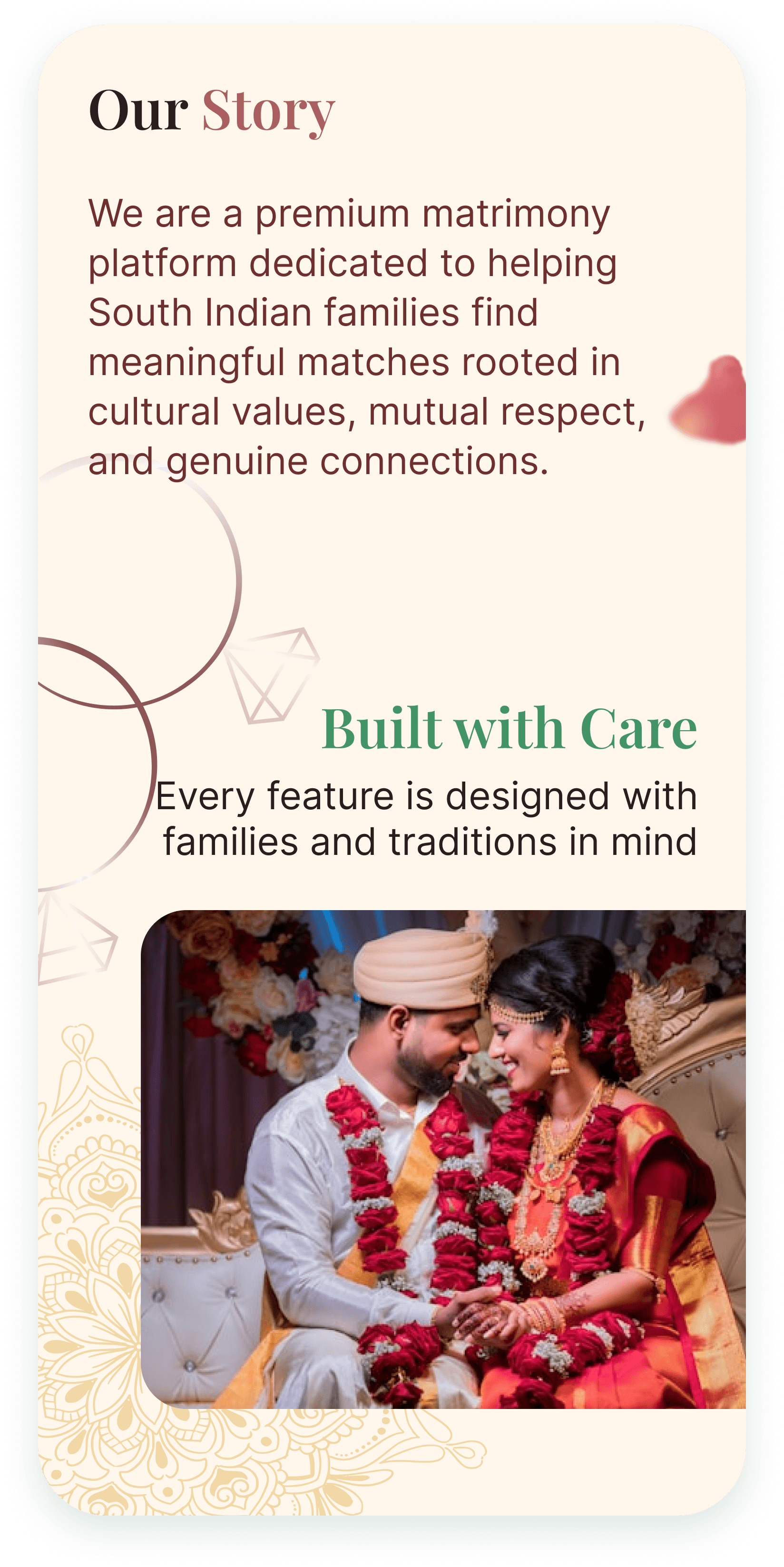 Our Story

We are a premium matrimony platform dedicated to helping South Indian families find meaningful matches rooted in cultural values, mutual respect, and genuine connections.

Built with Care

Every feature is designed with families and traditions in mind